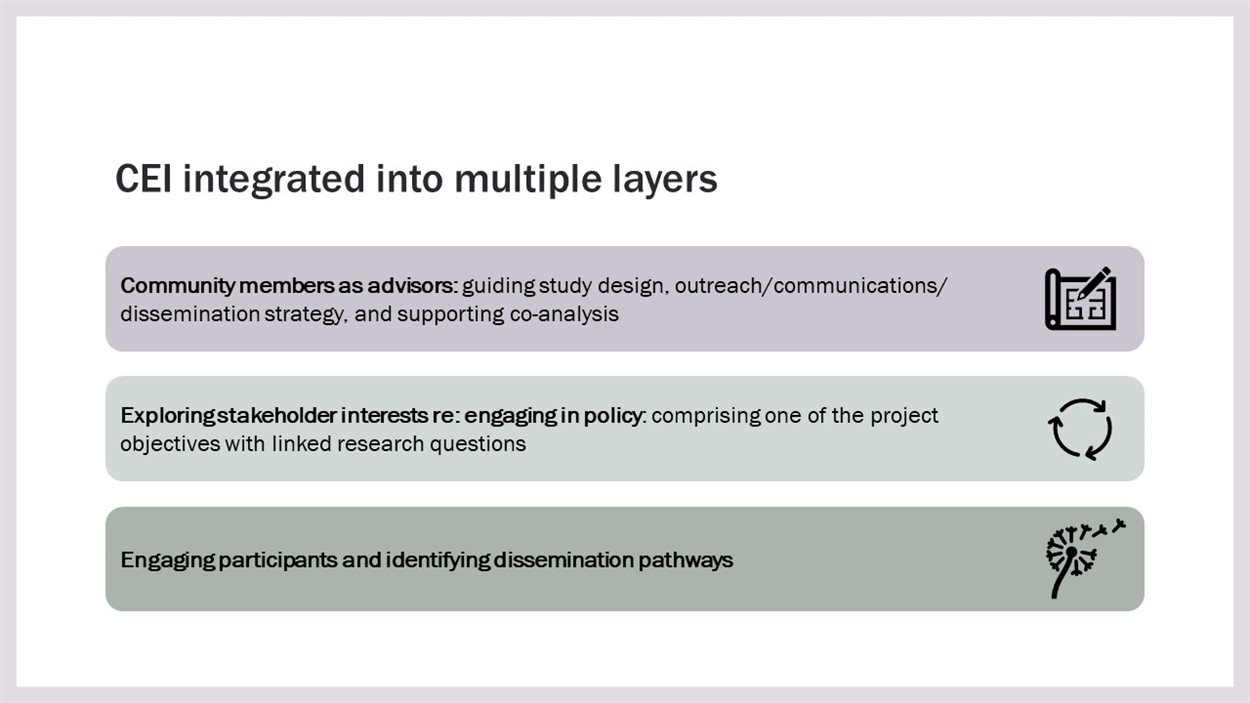 CEI integrated into multiple layers

Community members as advisors: guiding study design, outreach/communications/ dissemination strategy, and supporting co-analysis

Exploring stakeholder interests re: engaging in policy: comprising one of the project objectives with linked research questions

Engaging participants and identifying dissemination pathways